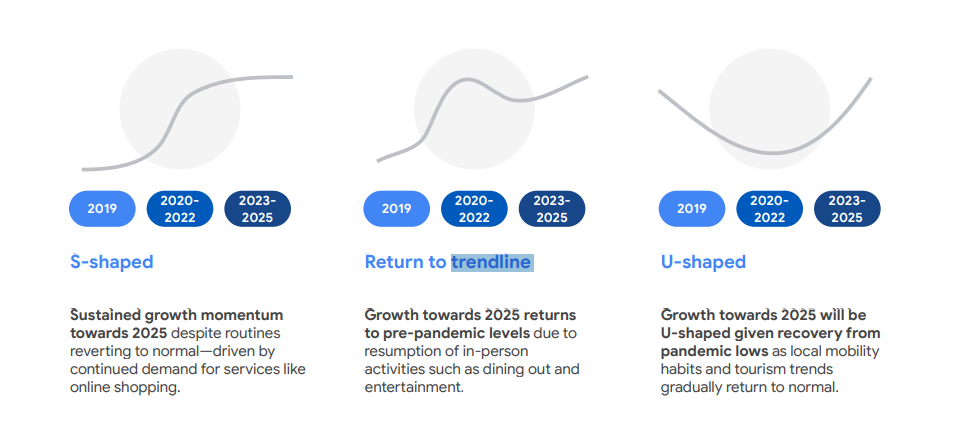 2019

2020-2022

2023-2025

S-shaped

Sustained growth momentum towards 2025 despite routines reverting to normal—driven by continued demand for services like online shopping.

2019

2020-2022

2023-2025

Return to trendline

Growth towards 2025 returns to pre-pandemic levels due to resumption of in-person activities such as dining out and entertainment.

2019

2020-2022

2023-2025

U-shaped

Growth towards 2025 will be U-shaped given recovery from pandemic lows as local mobility habits and tourism trends gradually return to normal.